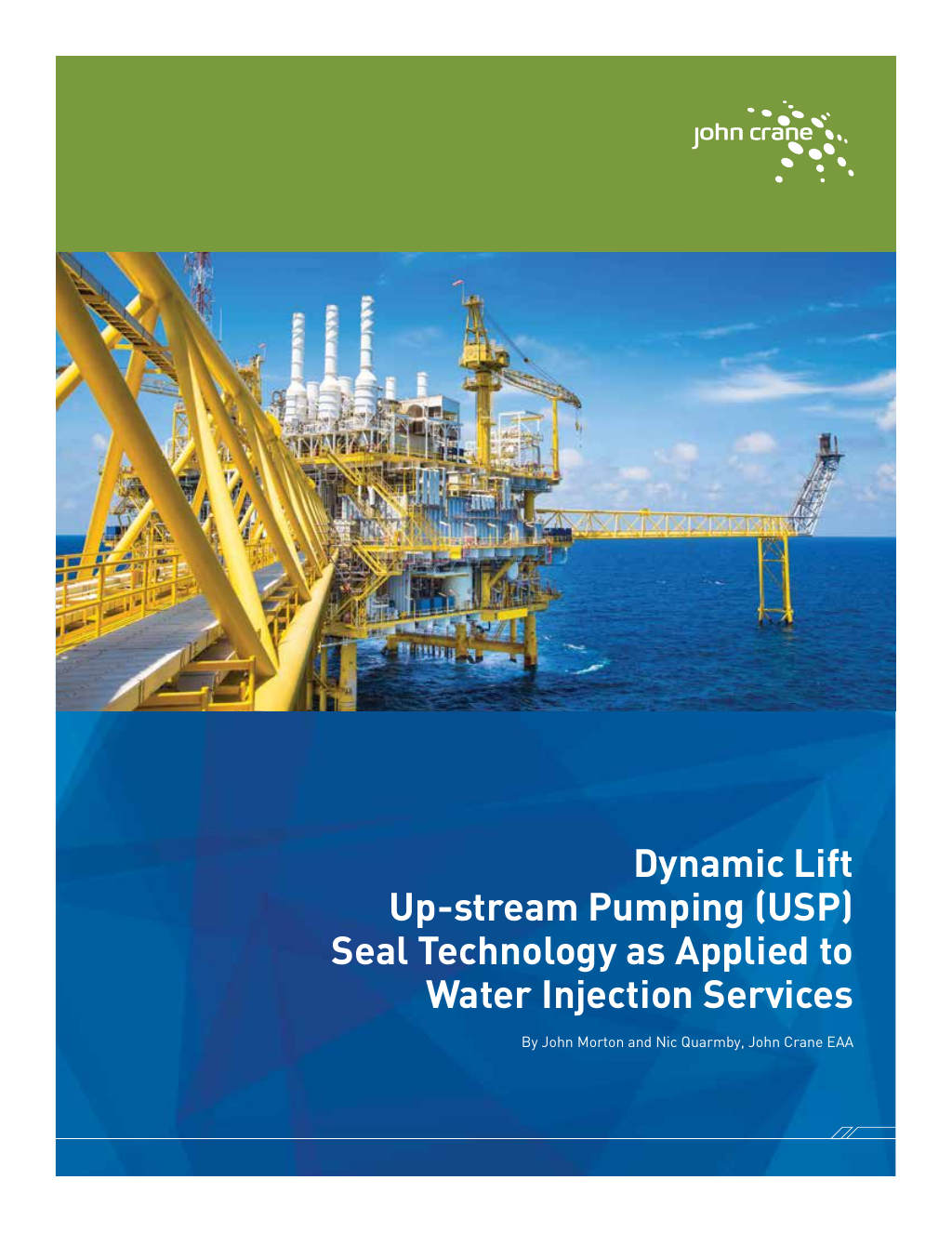 john crane

Dynamic Lift Up-stream Pumping (USP) Seal Technology as Applied to Water Injection Services

By John Morton and Nic Quarmby, John Crane EAA